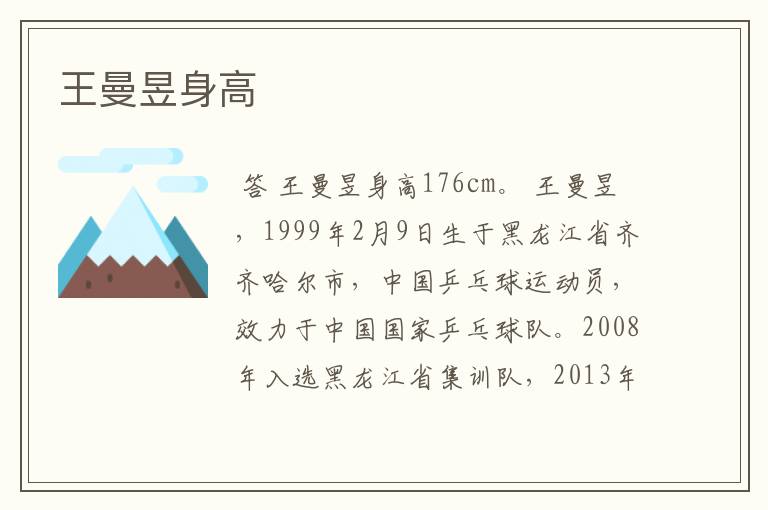 王曼昱身高

答 王曼昱身高176cm。 王曼昱，1999年2月9日生于黑龙江省齐齐哈尔市，中国乒乓球运动员，效力于中国国家乒乓球队。2008年入选黑龙江省集训队，2013年